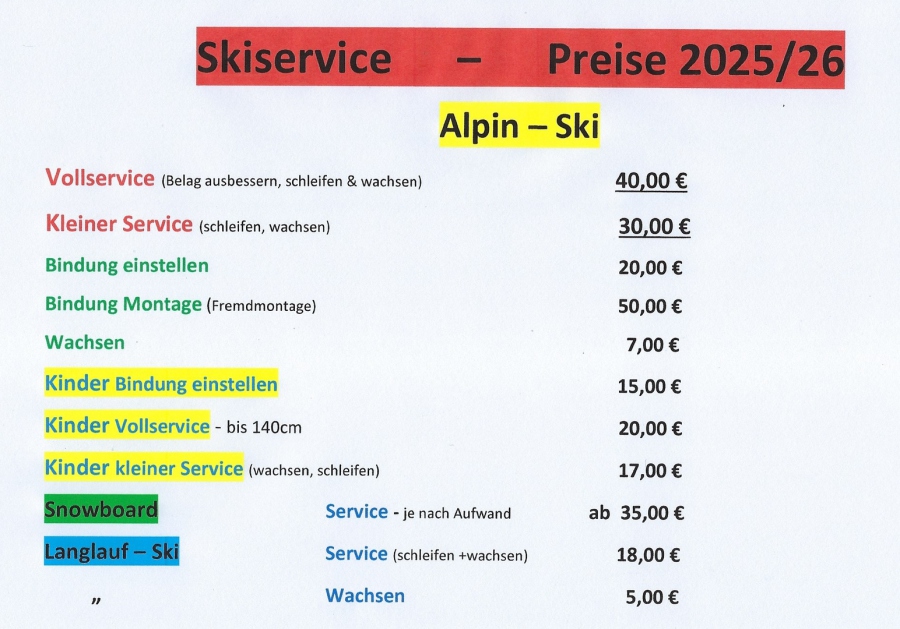 Skiservice – Preise 2025/26

Alpin – Ski

Vollservice (Belag ausbessern, schleifen & wachsen) 40,00 €

Kleiner Service (schleifen, wachsen) 30,00 €

Bindung einstellen 20,00 €

Bindung Montage (Fremdmontage) 50,00 €

Wachsen 7,00 €

Kinder Bindung einstellen 15,00 €

Kinder Vollservice - bis 140cm 20,00 €

Kinder kleiner Service (wachsen, schleifen) 17,00 €

Snowboard Service - je nach Aufwand ab 35,00 €

Langlauf – Ski Service (schleifen +wachsen) 18,00 €

„ Wachsen 5,00 €